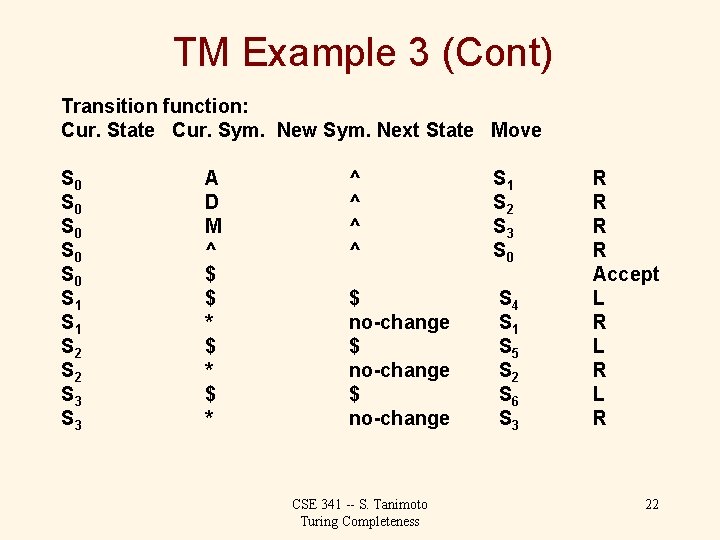 TM Example 3 (Cont)

Transition function:

| Cur. State | Cur. Sym. | New Sym. | Next State | Move |
|---|---|---|---|---|
| $S_0$ | A | ^ | $S_1$ | R |
| $S_0$ | D | ^ | $S_2$ | R |
| $S_0$ | M | ^ | $S_3$ | R |
| $S_0$ | ^ | ^ | $S_0$ | R |
| $S_0$ | \$ | | | Accept |
| $S_1$ | \$ | \$ | $S_4$ | L |
| $S_1$ | * | no-change | $S_1$ | R |
| $S_2$ | \$ | \$ | $S_5$ | L |
| $S_2$ | * | no-change | $S_2$ | R |
| $S_3$ | \$ | \$ | $S_6$ | L |
| $S_3$ | * | no-change | $S_3$ | R |

CSE 341 -- S. Tanimoto
Turing Completeness

22